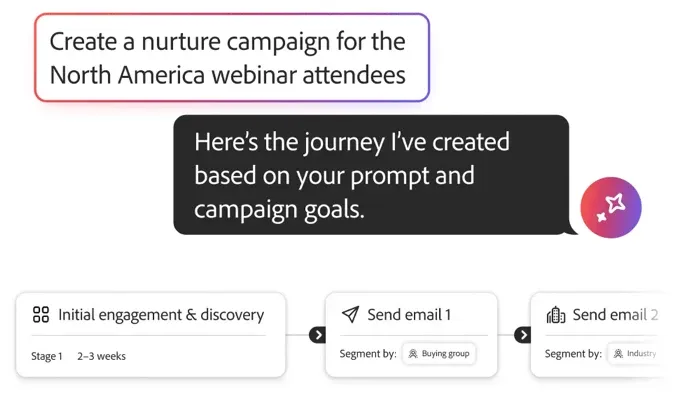 Create a nurture campaign for the North America webinar attendees

Here's the journey I've created based on your prompt and campaign goals.

Initial engagement & discovery

Stage 1 2–3 weeks

Send email 1

Segment by: Buying group

Send email 2

Segment by: Industry